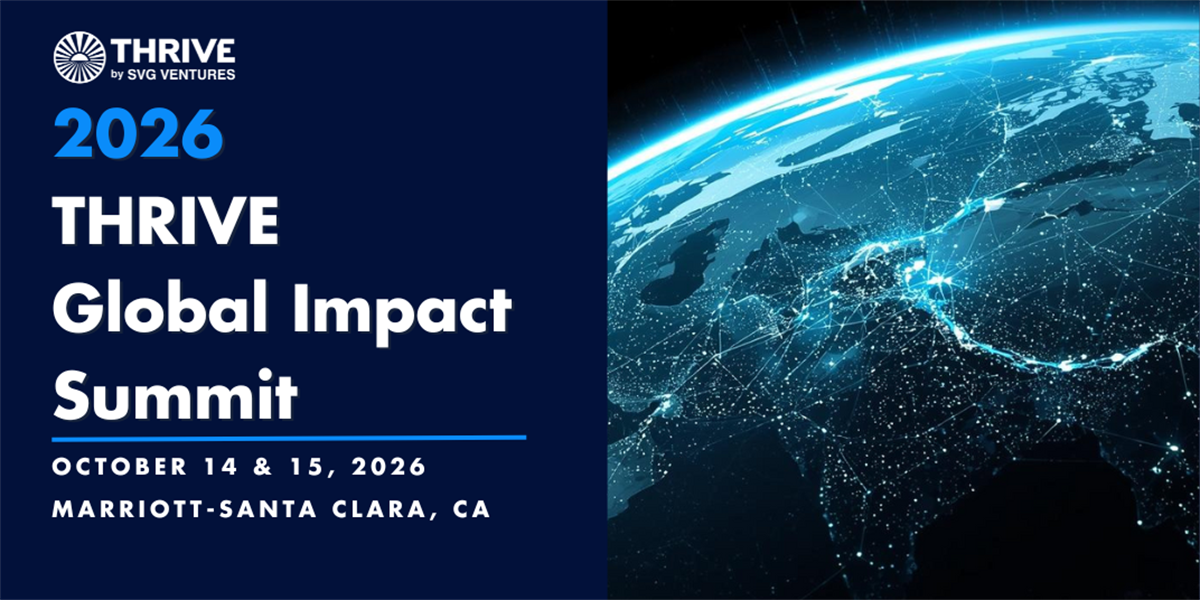 THRIVE
by SVG VENTURES

2026
THRIVE
Global Impact
Summit

OCTOBER 14 & 15, 2026
MARRIOTT-SANTA CLARA, CA